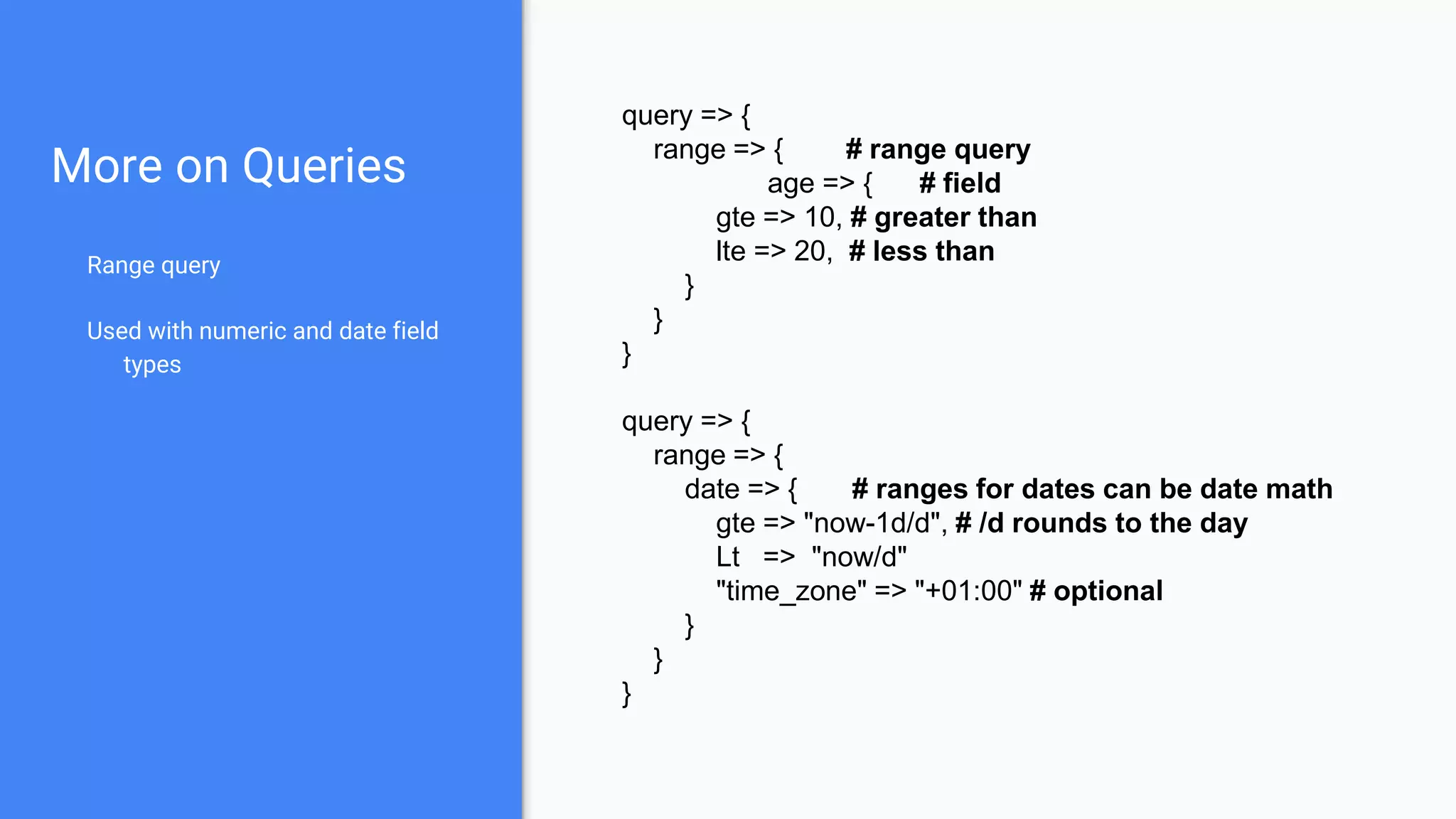 More on Queries

Range query

Used with numeric and date field types

query => {
range => { # range query
age => { # field
gte => 10, # greater than
lte => 20, # less than
}
}
}

query => {
range => {
date => { # ranges for dates can be date math
gte => "now-1d/d", # /d rounds to the day
Lt => "now/d"
"time_zone" => "+01:00" # optional
}
}
}